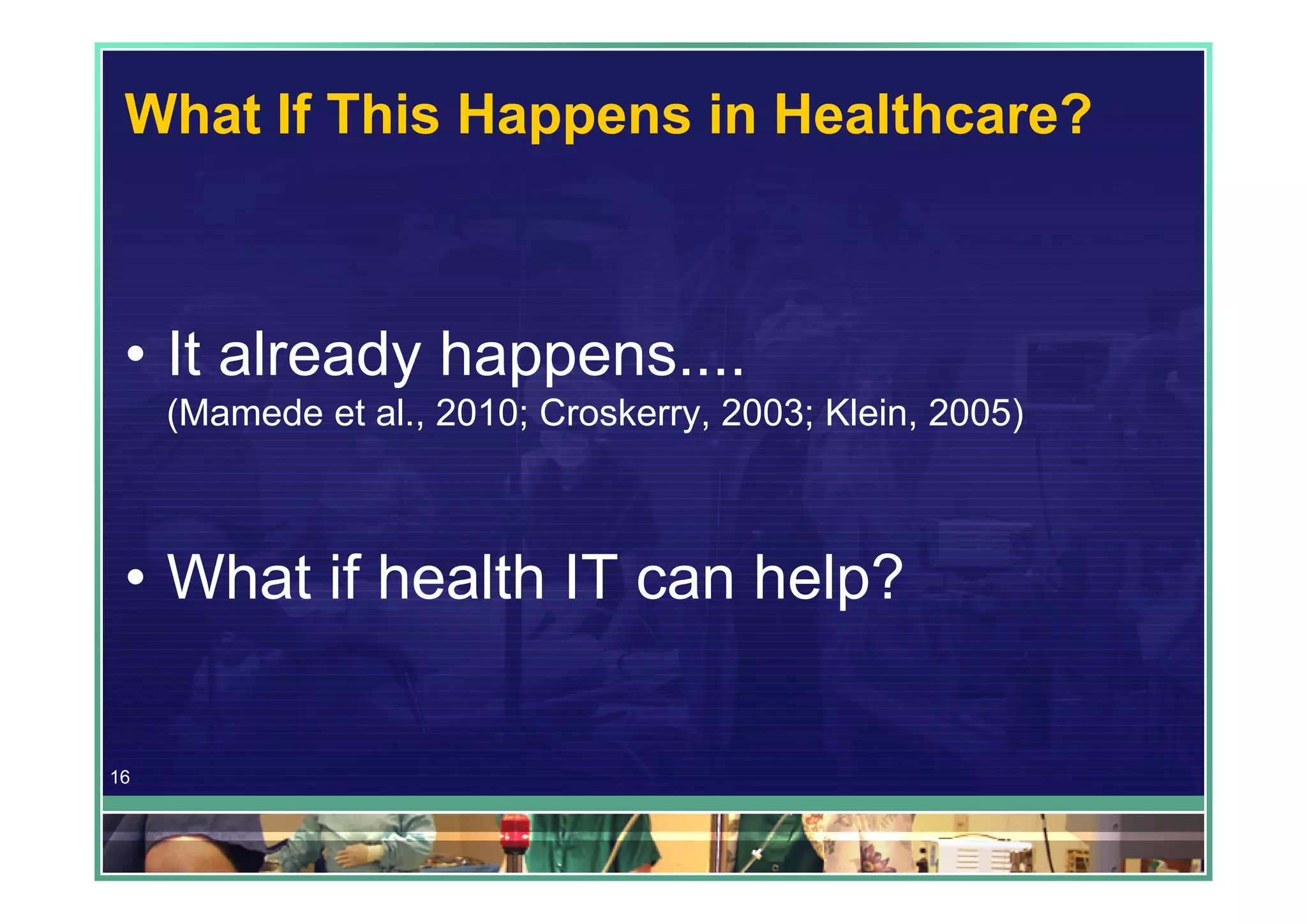 What If This Happens in Healthcare?

• It already happens....
(Mamede et al., 2010; Croskerry, 2003; Klein, 2005)

• What if health IT can help?

16